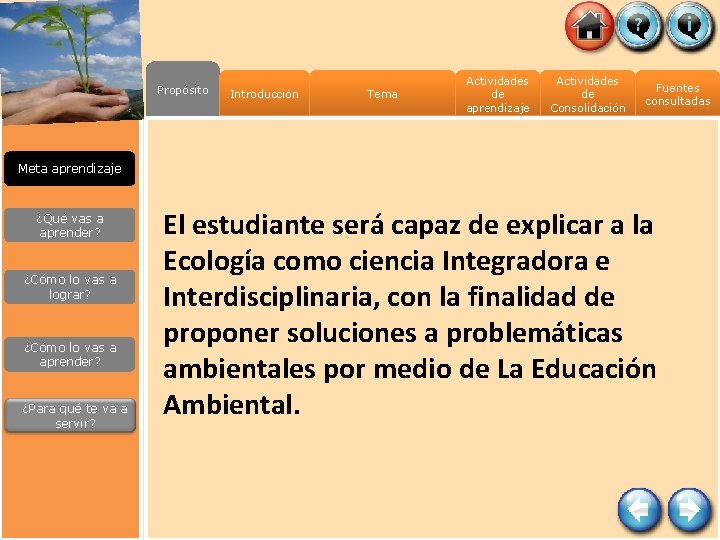 Propósito

Introducción

Tema

Actividades de aprendizaje

Actividades de Consolidación

Fuentes consultadas

Meta aprendizaje

¿Qué vas a aprender?

¿Cómo lo vas a lograr?

¿Cómo lo vas a aprender?

¿Para qué te va a servir?

El estudiante será capaz de explicar a la Ecología como ciencia Integradora e Interdisciplinaria, con la finalidad de proponer soluciones a problemáticas ambientales por medio de La Educación Ambiental.